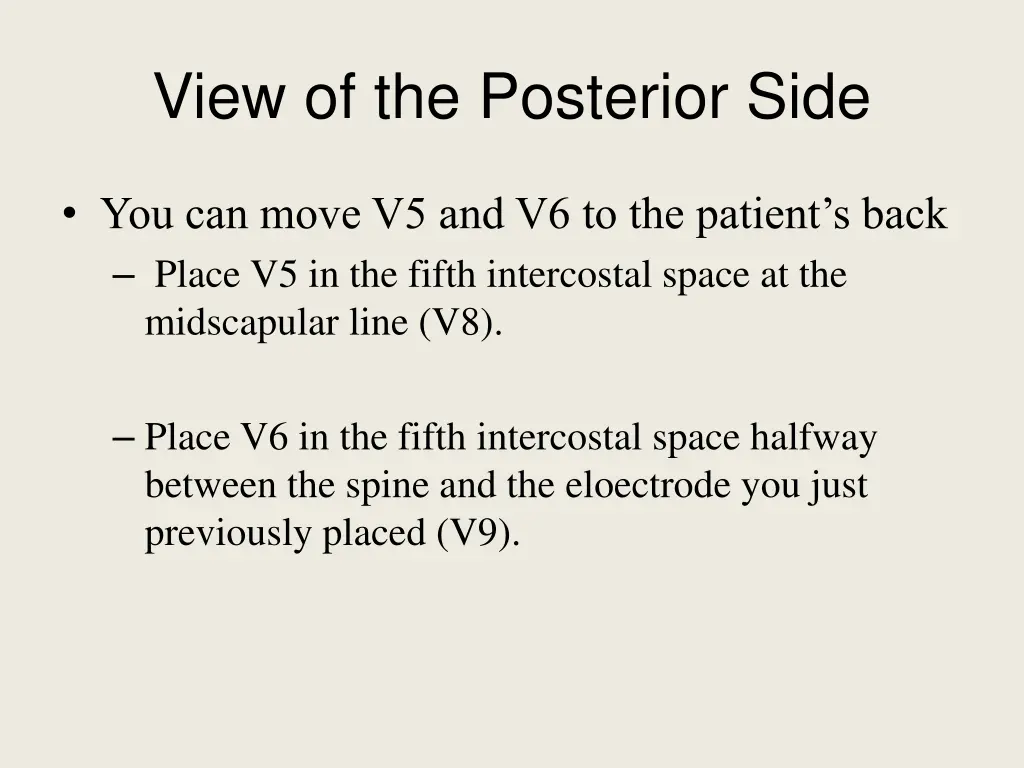 View of the Posterior Side

• You can move V5 and V6 to the patient’s back

– Place V5 in the fifth intercostal space at the midscapular line (V8).

– Place V6 in the fifth intercostal space halfway between the spine and the eloectrode you just previously placed (V9).